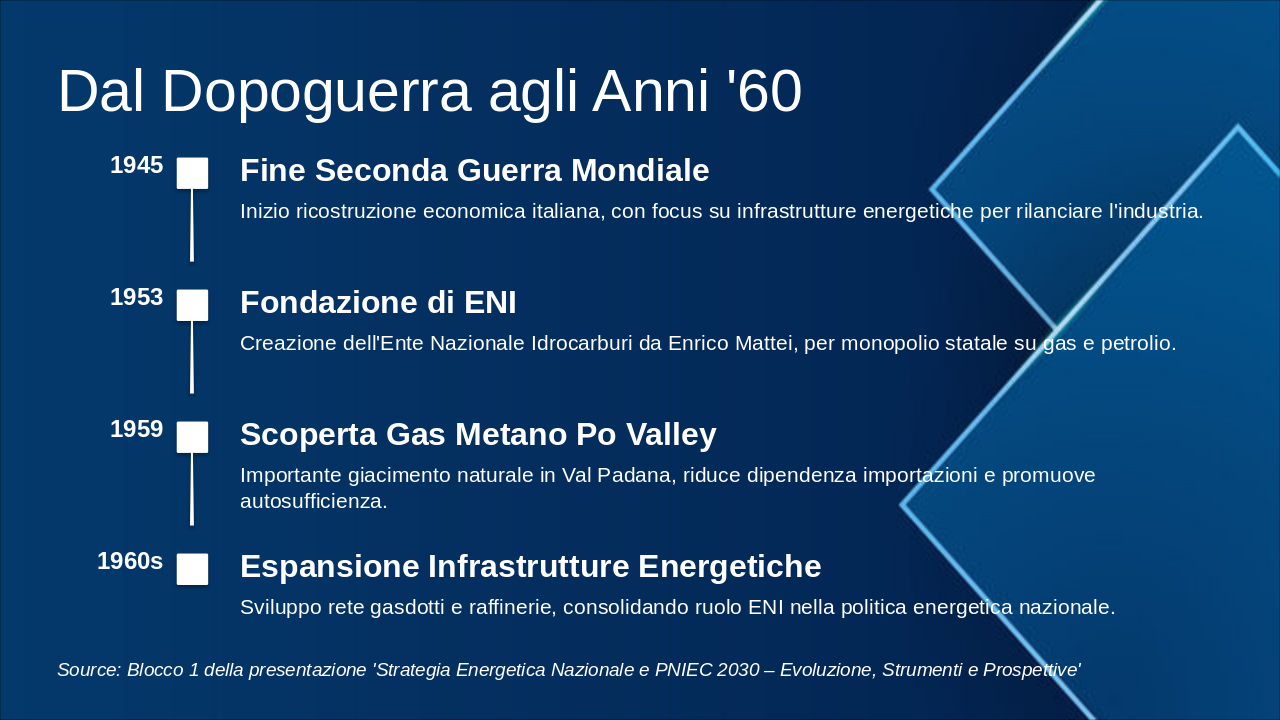 Dal Dopoguerra agli Anni '60

1945

Fine Seconda Guerra Mondiale

Inizio ricostruzione economica italiana, con focus su infrastrutture energetiche per rilanciare l'industria.

1953

Fondazione di ENI

Creazione dell'Ente Nazionale Idrocarburi da Enrico Mattei, per monopolio statale su gas e petrolio.

1959

Scoperta Gas Metano Po Valley

Importante giacimento naturale in Val Padana, riduce dipendenza importazioni e promuove autosufficienza.

1960s

Espansione Infrastrutture Energetiche

Sviluppo rete gasdotti e raffinerie, consolidando ruolo ENI nella politica energetica nazionale.

Source: Blocco 1 della presentazione 'Strategia Energetica Nazionale e PNIEC 2030 – Evoluzione, Strumenti e Prospettive'